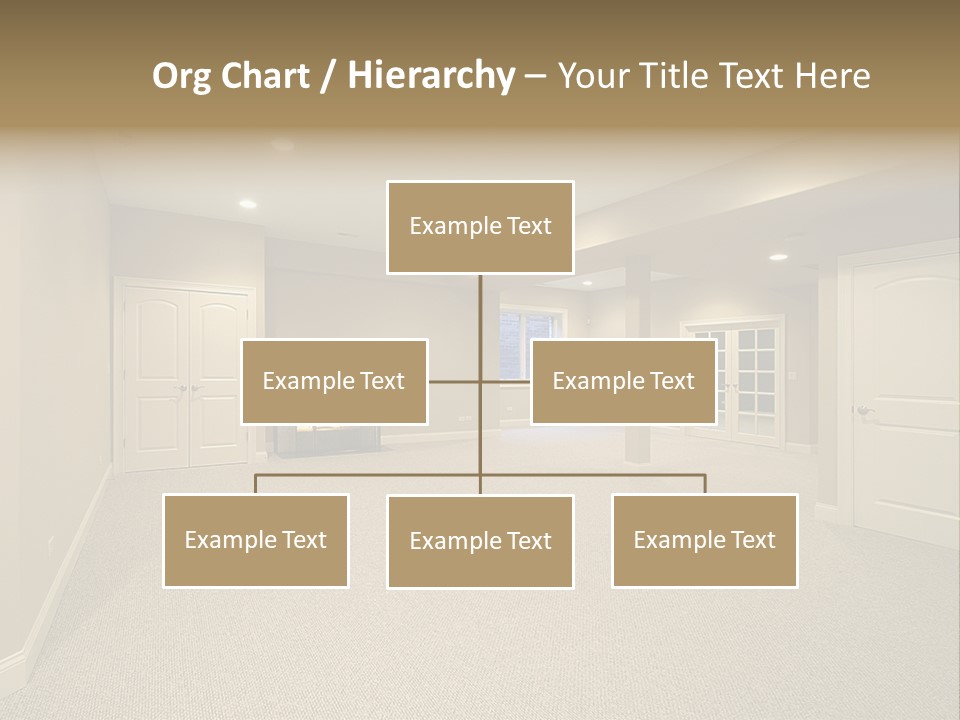 Org Chart / Hierarchy – Your Title Text Here

Example Text

Example Text

Example Text

Example Text

Example Text

Example Text